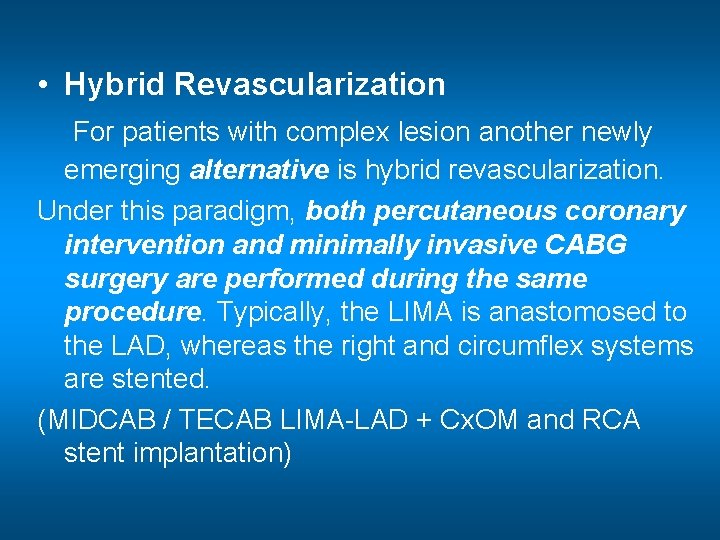 • Hybrid Revascularization

For patients with complex lesion another newly emerging alternative is hybrid revascularization.

Under this paradigm, both percutaneous coronary intervention and minimally invasive CABG surgery are performed during the same procedure. Typically, the LIMA is anastomosed to the LAD, whereas the right and circumflex systems are stented.

(MIDCAB / TECAB LIMA-LAD + CxOM and RCA stent implantation)